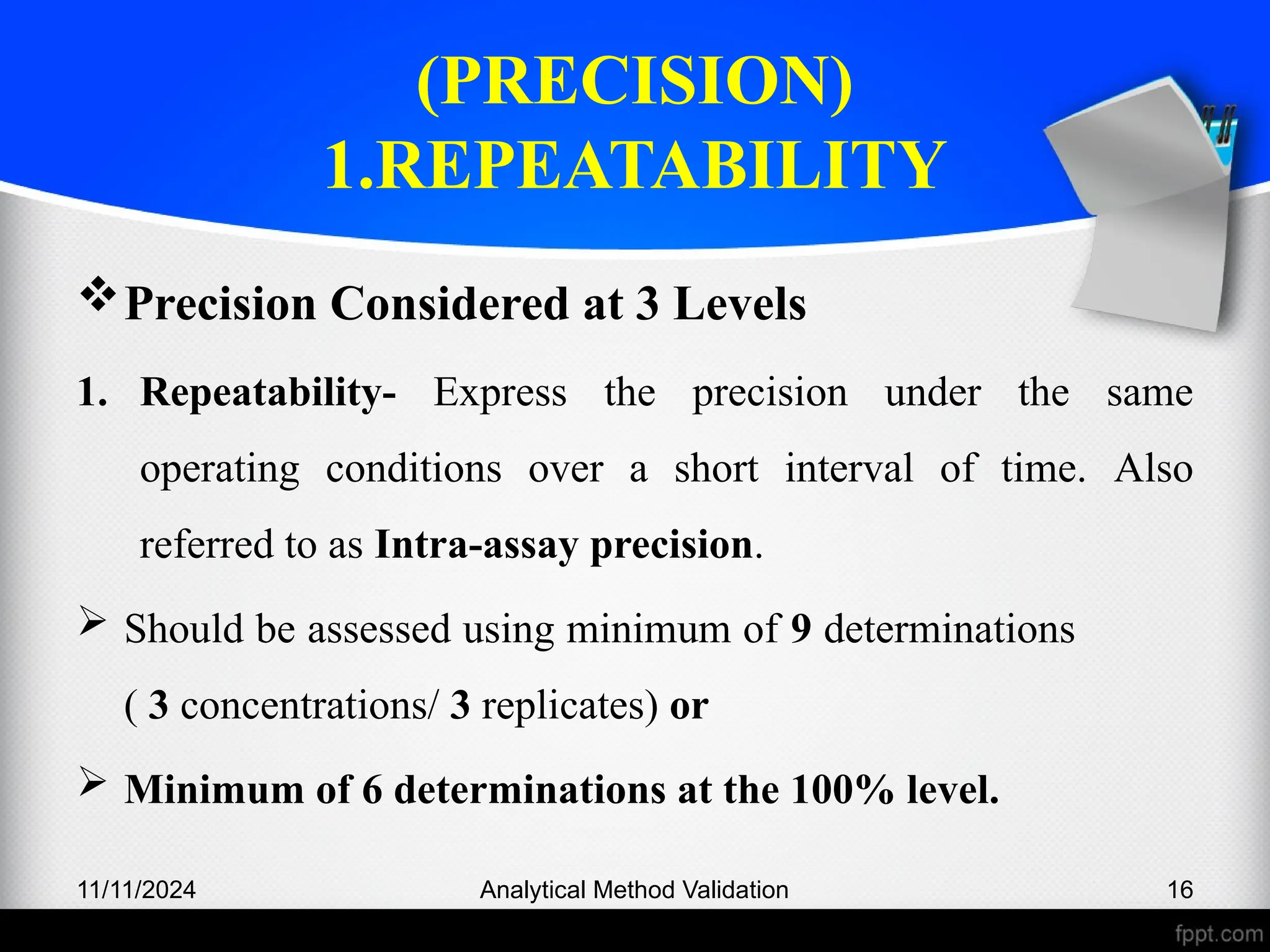 (PRECISION)
1.REPEATABILITY

❖ Precision Considered at 3 Levels

1. Repeatability- Express the precision under the same operating conditions over a short interval of time. Also referred to as Intra-assay precision.

➢ Should be assessed using minimum of 9 determinations ( 3 concentrations/ 3 replicates) or

➢ Minimum of 6 determinations at the 100% level.

11/11/2024

Analytical Method Validation

16

fppt.com